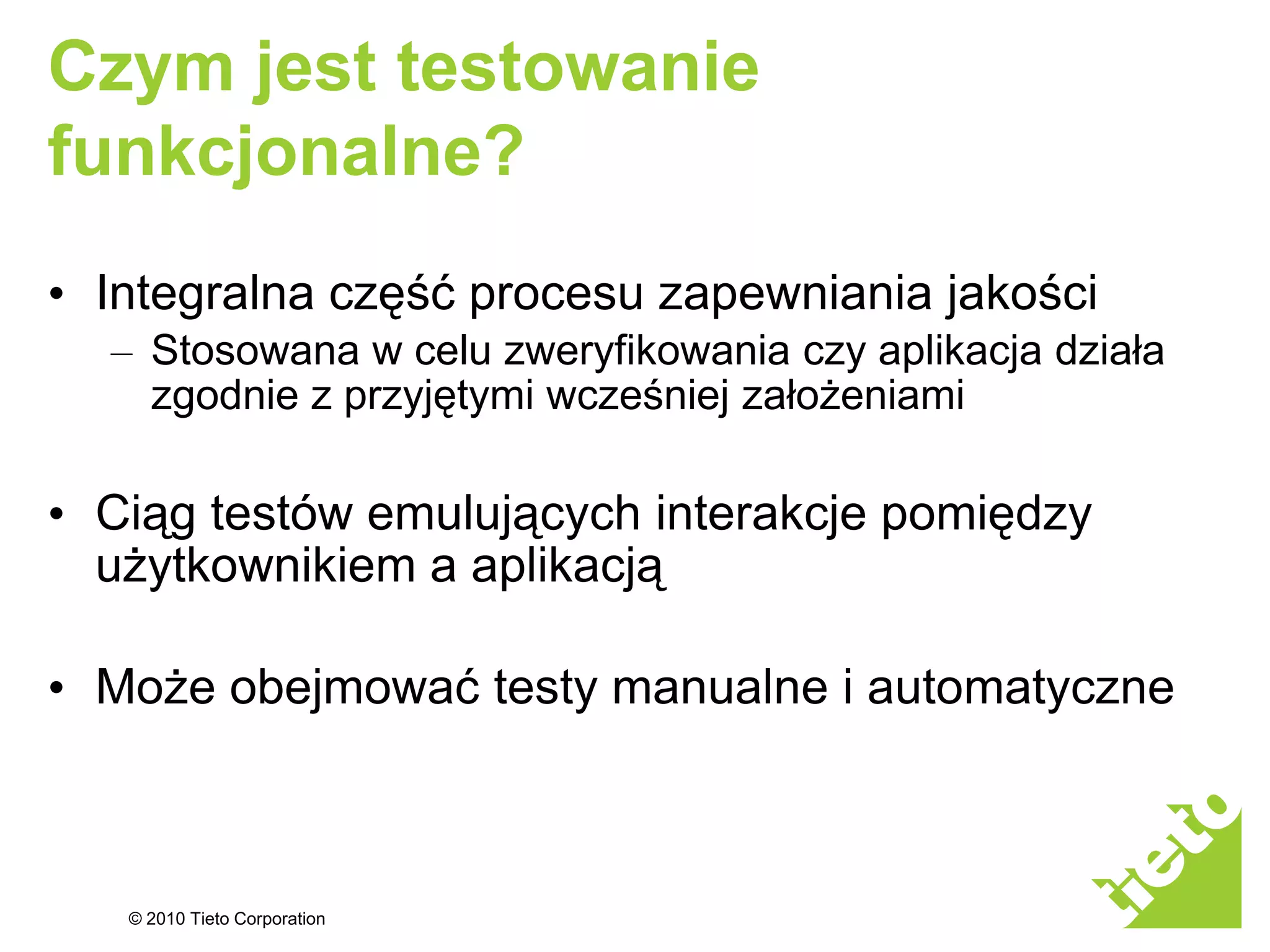 Czym jest testowanie funkcjonalne?

• Integralna część procesu zapewniania jakości
– Stosowana w celu zweryfikowania czy aplikacja działa zgodnie z przyjętymi wcześniej założeniami

• Ciąg testów emulujących interakcje pomiędzy użytkownikiem a aplikacją

• Może obejmować testy manualne i automatyczne

© 2010 Tieto Corporation

tieto